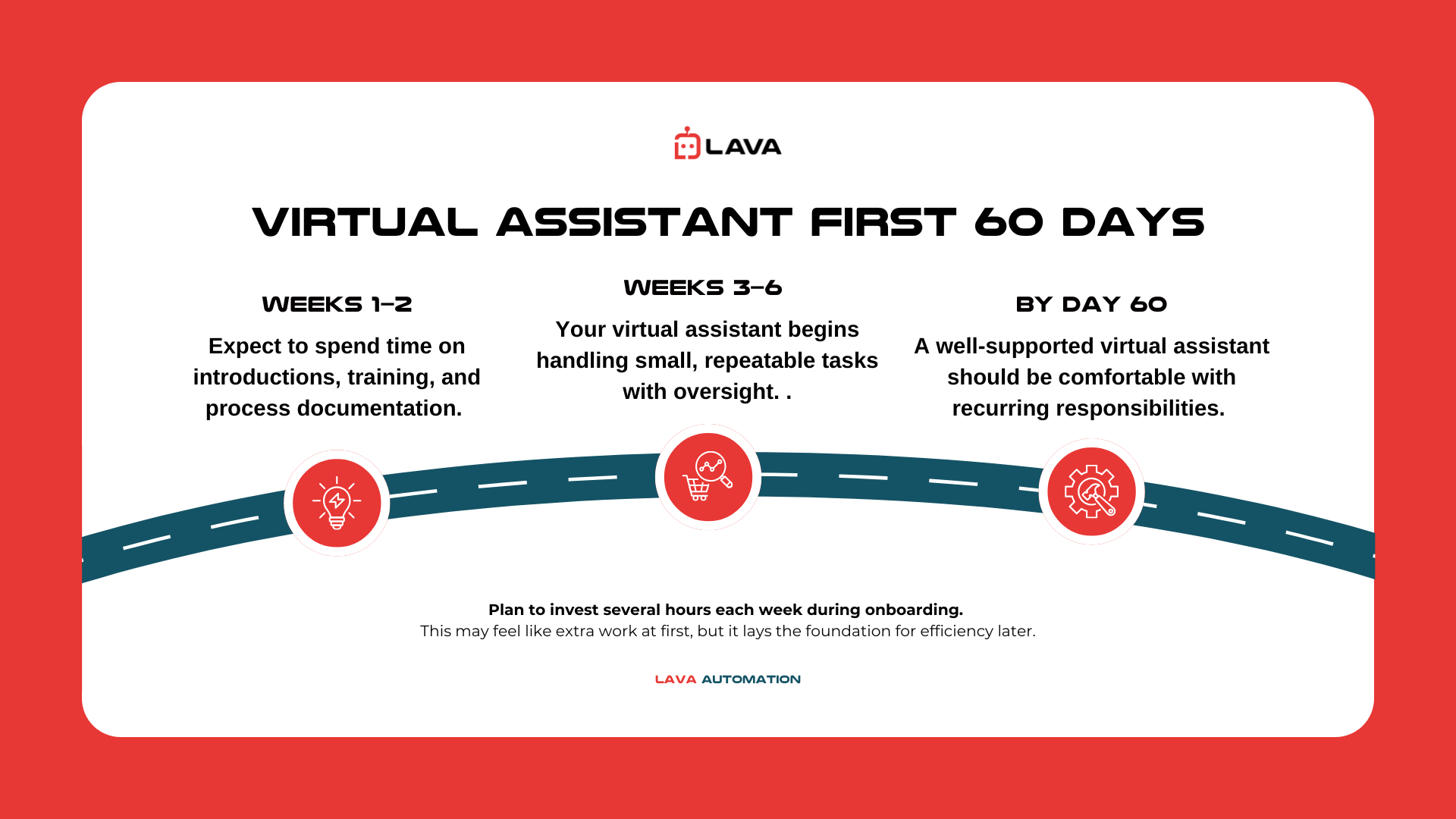 LAVA

VIRTUAL ASSISTANT FIRST 60 DAYS

WEEKS 1–2

Expect to spend time on introductions, training, and process documentation.

WEEKS 3–6

Your virtual assistant begins handling small, repeatable tasks with oversight. .

BY DAY 60

A well-supported virtual assistant should be comfortable with recurring responsibilities.

Plan to invest several hours each week during onboarding.
This may feel like extra work at first, but it lays the foundation for efficiency later.

LAVA AUTOMATION